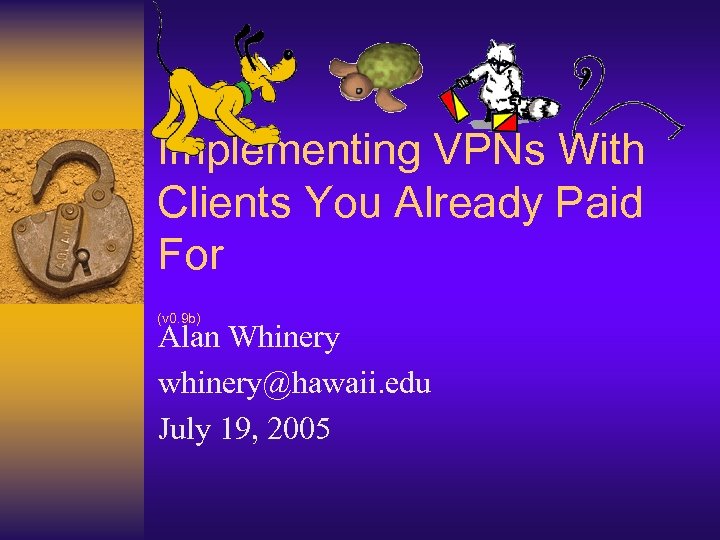 Implementing VPNs With Clients You Already Paid For

(v0.9b)
Alan Whinery

whinery@hawaii.edu

July 19, 2005